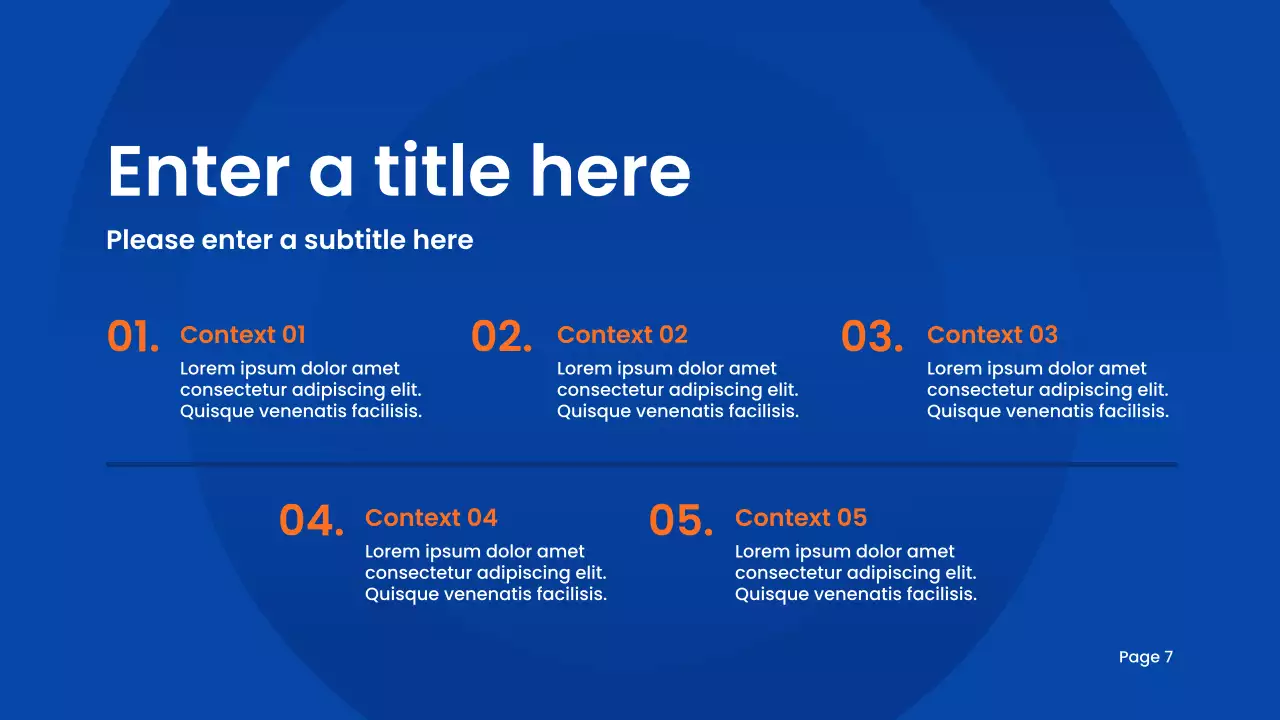 Enter a title here

Please enter a subtitle here

01. Context 01
Lorem ipsum dolor amet consectetur adipiscing elit. Quisque venenatis facilisis.

02. Context 02
Lorem ipsum dolor amet consectetur adipiscing elit. Quisque venenatis facilisis.

03. Context 03
Lorem ipsum dolor amet consectetur adipiscing elit. Quisque venenatis facilisis.

04. Context 04
Lorem ipsum dolor amet consectetur adipiscing elit. Quisque venenatis facilisis.

05. Context 05
Lorem ipsum dolor amet consectetur adipiscing elit. Quisque venenatis facilisis.

Page 7